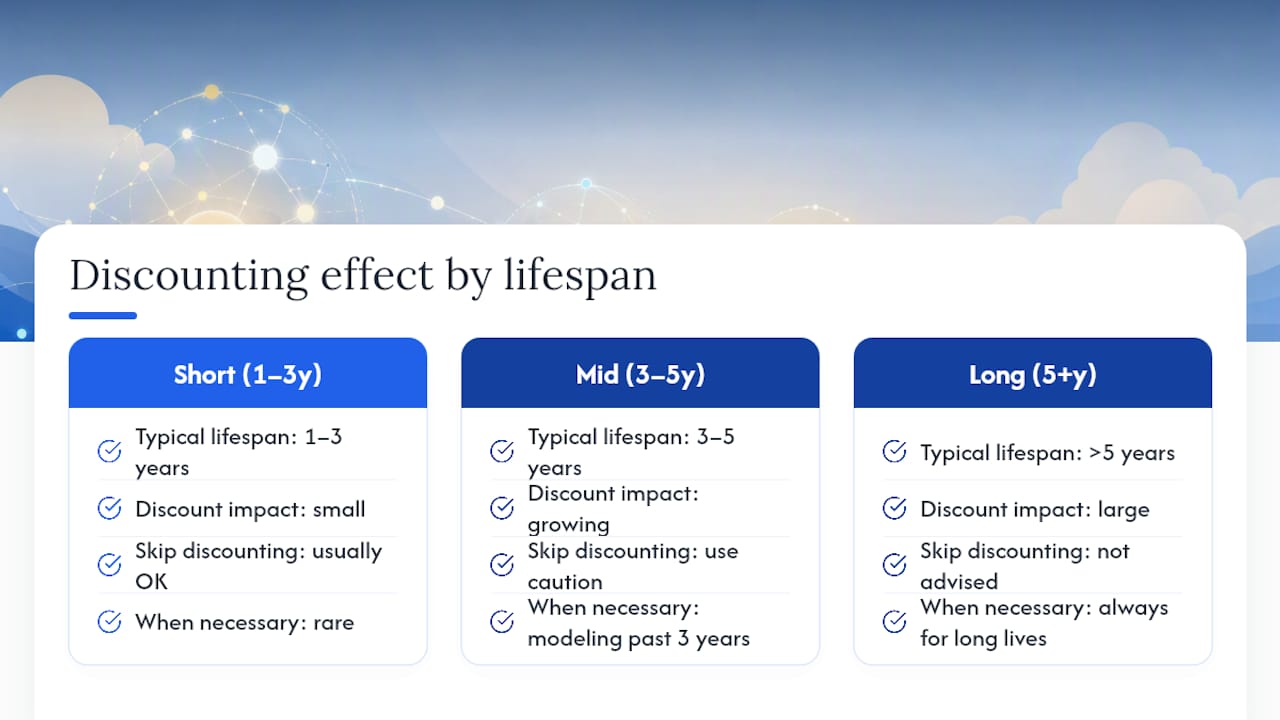 Discounting effect by lifespan

Short (1–3y)

Typical lifespan: 1–3 years

Discount impact: small

Skip discounting: usually OK

When necessary: rare

Mid (3–5y)

Typical lifespan: 3–5 years

Discount impact: growing

Skip discounting: use caution

When necessary: modeling past 3 years

Long (5+y)

Typical lifespan: >5 years

Discount impact: large

Skip discounting: not advised

When necessary: always for long lives